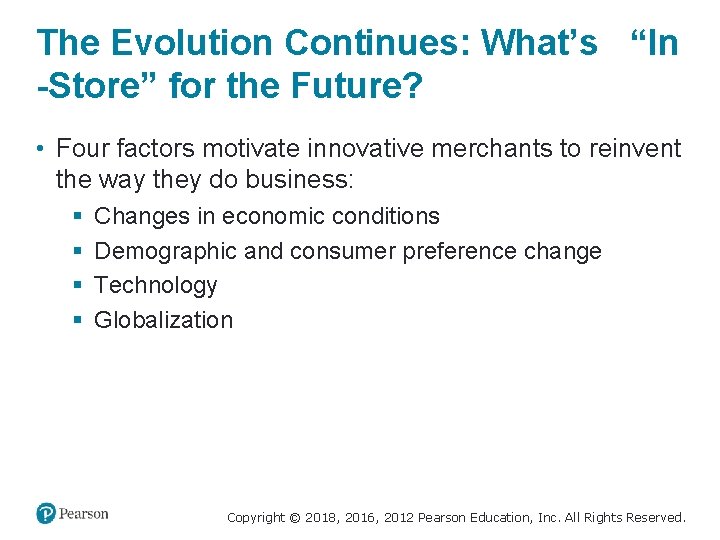 The Evolution Continues: What’s “In -Store” for the Future?

• Four factors motivate innovative merchants to reinvent the way they do business:
 ▪ Changes in economic conditions
 ▪ Demographic and consumer preference change
 ▪ Technology
 ▪ Globalization

Pearson

Copyright © 2018, 2016, 2012 Pearson Education, Inc. All Rights Reserved.